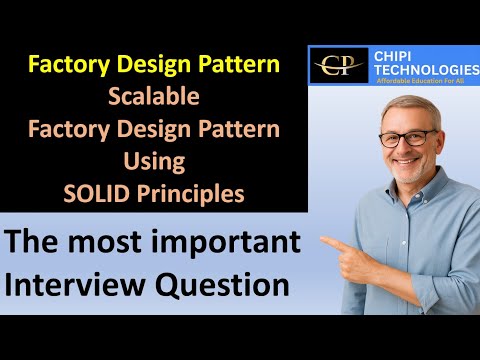 Factory Design Pattern
Scalable
Factory Design Pattern
Using
SOLID Principles

CP
CHIPI TECHNOLOGIES
Affordable Education For All

The most important Interview Question